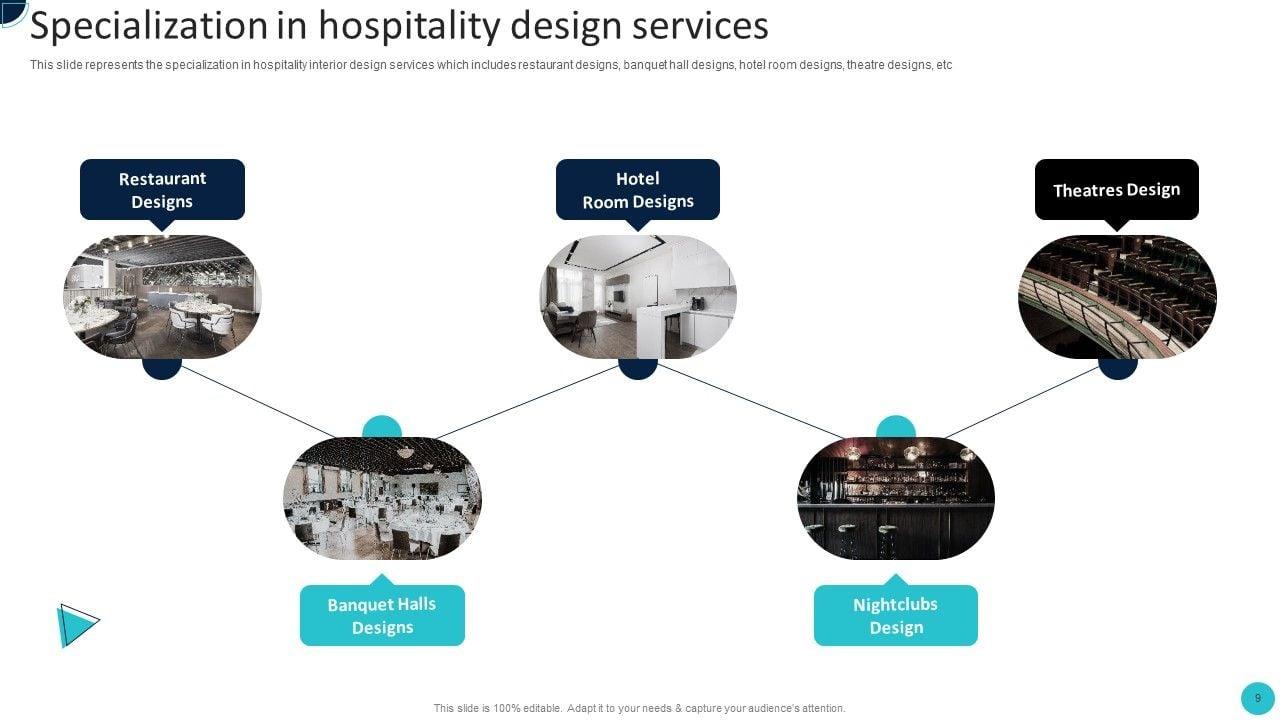 Specialization in hospitality design services

This slide represents the specialization in hospitality interior design services which includes restaurant designs, banquet hall designs, hotel room designs, theatre designs, etc

Restaurant Designs

Hotel Room Designs

Theatres Design

Banquet Halls Designs

Nightclubs Design

This slide is 100% editable. Adapt it to your needs & capture your audience's attention.

9